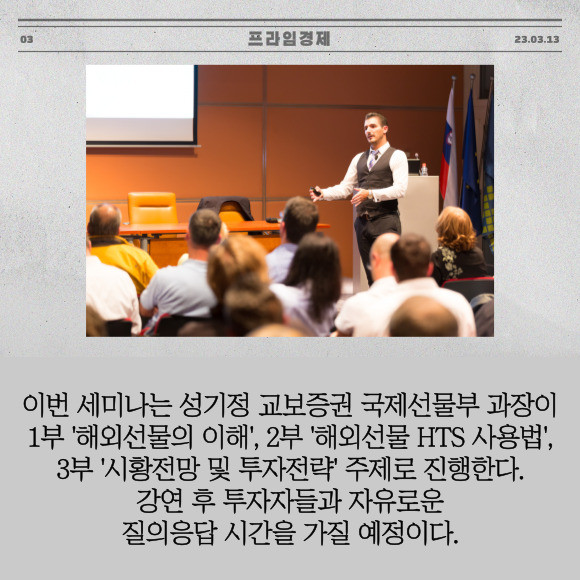 03 프라임경제 23.03.13

이번 세미나는 성기정 교보증권 국제선물부 과장이 1부 '해외선물의 이해', 2부 '해외선물 HTS 사용법', 3부 '시황전망 및 투자전략' 주제로 진행한다. 강연 후 투자자들과 자유로운 질의응답 시간을 가질 예정이다.